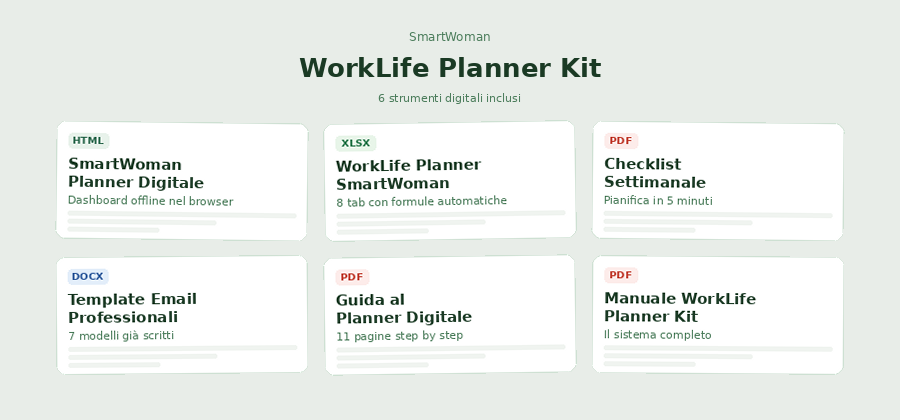 SmartWoman

WorkLife Planner Kit

6 strumenti digitali inclusi

HTML
SmartWoman Planner Digitale
Dashboard offline nel browser

XLSX
WorkLife Planner SmartWoman
8 tab con formule automatiche

PDF
Checklist Settimanale
Pianifica in 5 minuti

DOCX
Template Email Professionali
7 modelli già scritti

PDF
Guida al Planner Digitale
11 pagine step by step

PDF
Manuale WorkLife Planner Kit
Il sistema completo